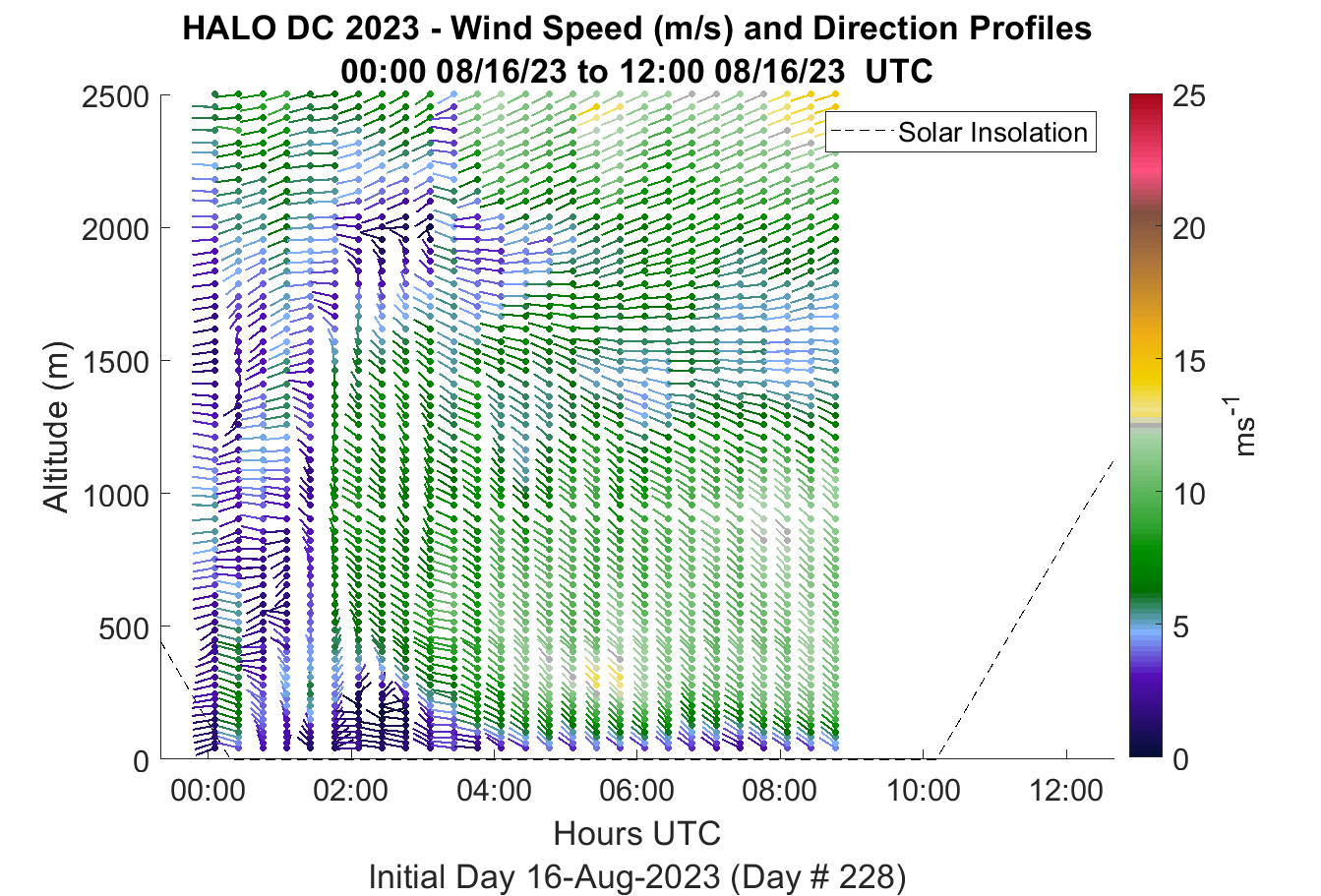 HALO DC 2023 - Wind Speed (m/s) and Direction Profiles
00:00 08/16/23 to 12:00 08/16/23 UTC

Solar Insolation

Altitude (m)

2500
2000
1500
1000
500
0

00:00
02:00
04:00
06:00
08:00
10:00
12:00

Hours UTC

Initial Day 16-Aug-2023 (Day # 228)

25
20
15
10
5
0

$ms^{-1}$